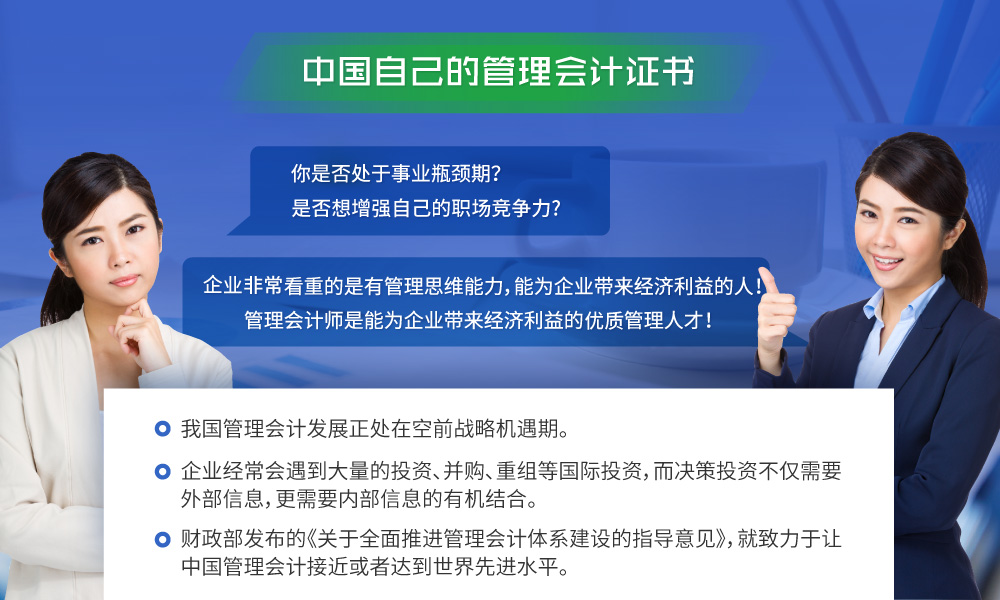 中国自己的管理会计证书

你是否处于事业瓶颈期？
是否想增强自己的职场竞争力？

企业非常看重的是有管理思维能力，能为企业带来经济利益的人！
管理会计师是能为企业带来经济利益的优质管理人才！

我国管理会计发展正处在空前战略机遇期。

企业经常会遇到大量的投资、并购、重组等国际投资，而决策投资不仅需要外部信息，更需要内部信息的有机结合。

财政部发布的《关于全面推进管理会计体系建设的指导意见》，就致力于让中国管理会计接近或者达到世界先进水平。